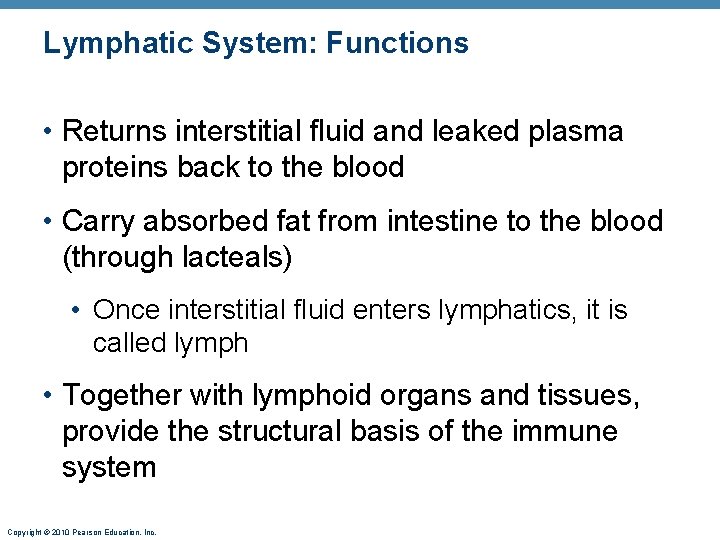 Lymphatic System: Functions

• Returns interstitial fluid and leaked plasma proteins back to the blood

• Carry absorbed fat from intestine to the blood (through lacteals)

• Once interstitial fluid enters lymphatics, it is called lymph

• Together with lymphoid organs and tissues, provide the structural basis of the immune system

Copyright © 2010 Pearson Education, Inc.